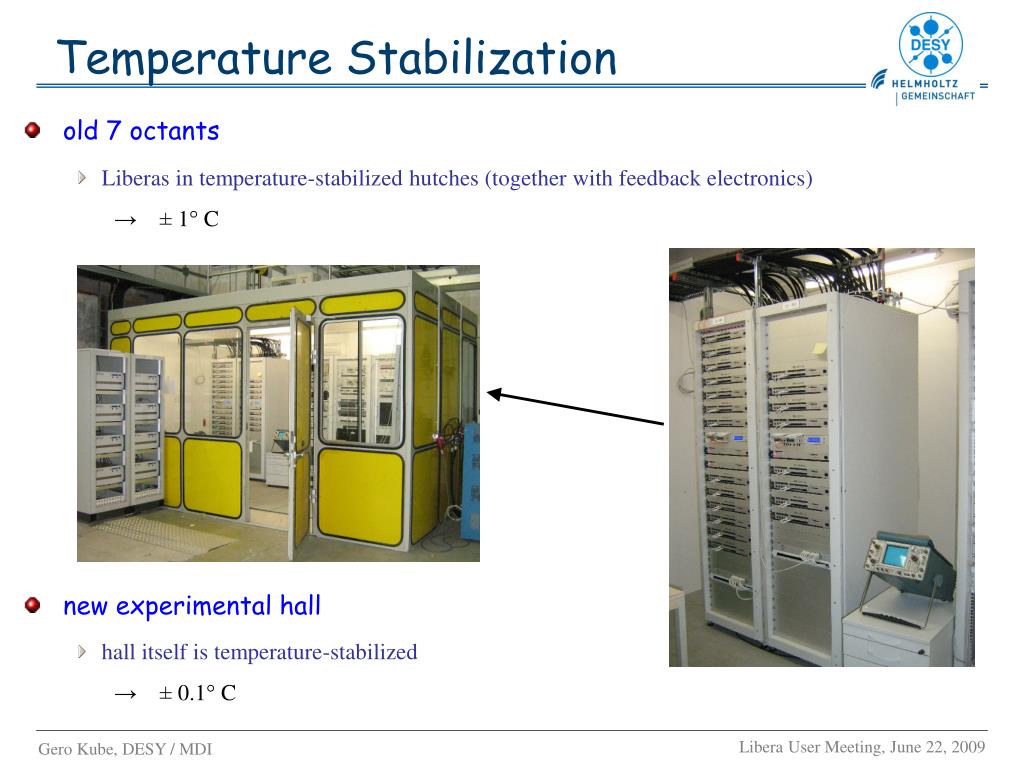 Temperature Stabilization

DESY
HELMHOLTZ
GEMEINSCHAFT

old 7 octants

Liberas in temperature-stabilized hutches (together with feedback electronics)

→ ± 1° C

new experimental hall

hall itself is temperature-stabilized

→ ± 0.1° C

Gero Kube, DESY / MDI

Libera User Meeting, June 22, 2009